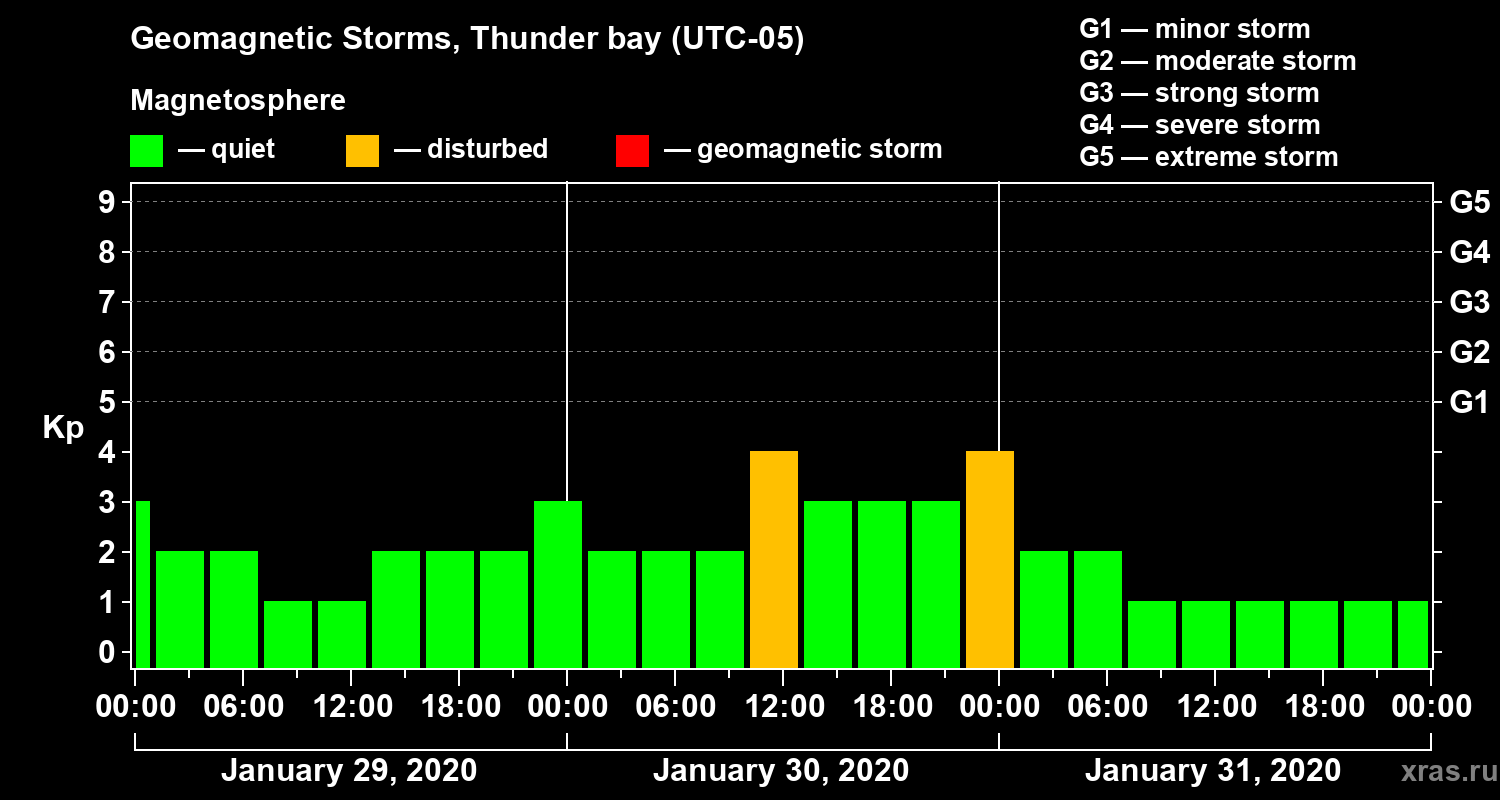 Geomagnetic Storms, Thunder bay (UTC-05)

Magnetosphere

— quiet — disturbed — geomagnetic storm

G1 — minor storm
G2 — moderate storm
G3 — strong storm
G4 — severe storm
G5 — extreme storm

Kp

9 8 7 6 5 4 3 2 1 0

G5 G4 G3 G2 G1

00:00 06:00 12:00 18:00 00:00 06:00 12:00 18:00 00:00 06:00 12:00 18:00 00:00

January 29, 2020 January 30, 2020 January 31, 2020

xras.ru